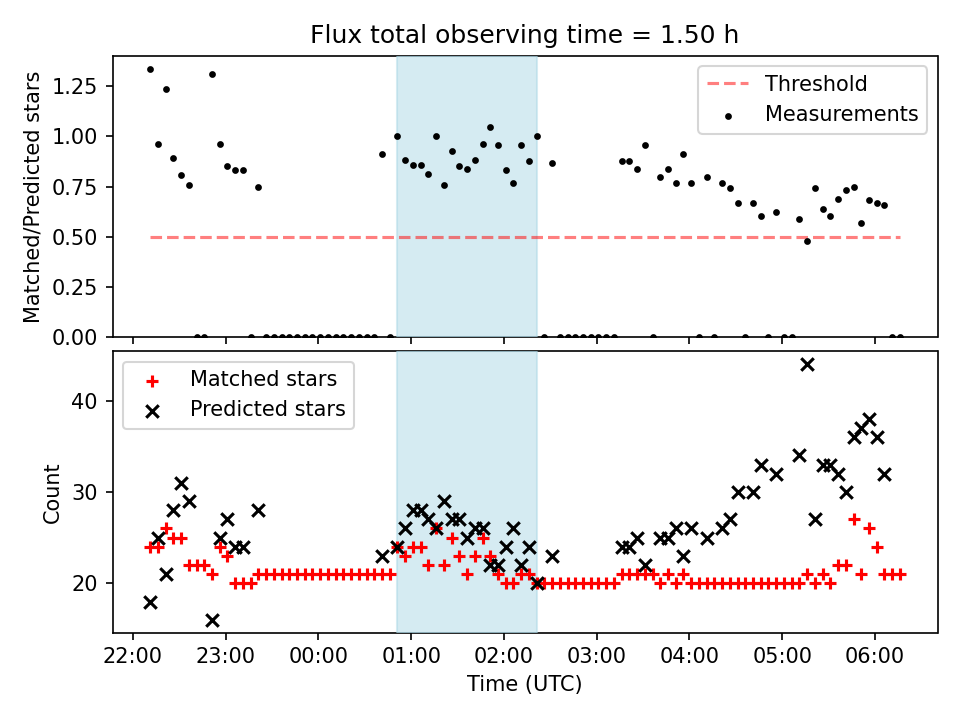 Flux total observing time = 1.50 h

Matched/Predicted stars

1.25
1.00
0.75
0.50
0.25
0.00

Threshold
Measurements

Count

40
30
20

Matched stars
Predicted stars

22:00
23:00
00:00
01:00
02:00
03:00
04:00
05:00
06:00

Time (UTC)